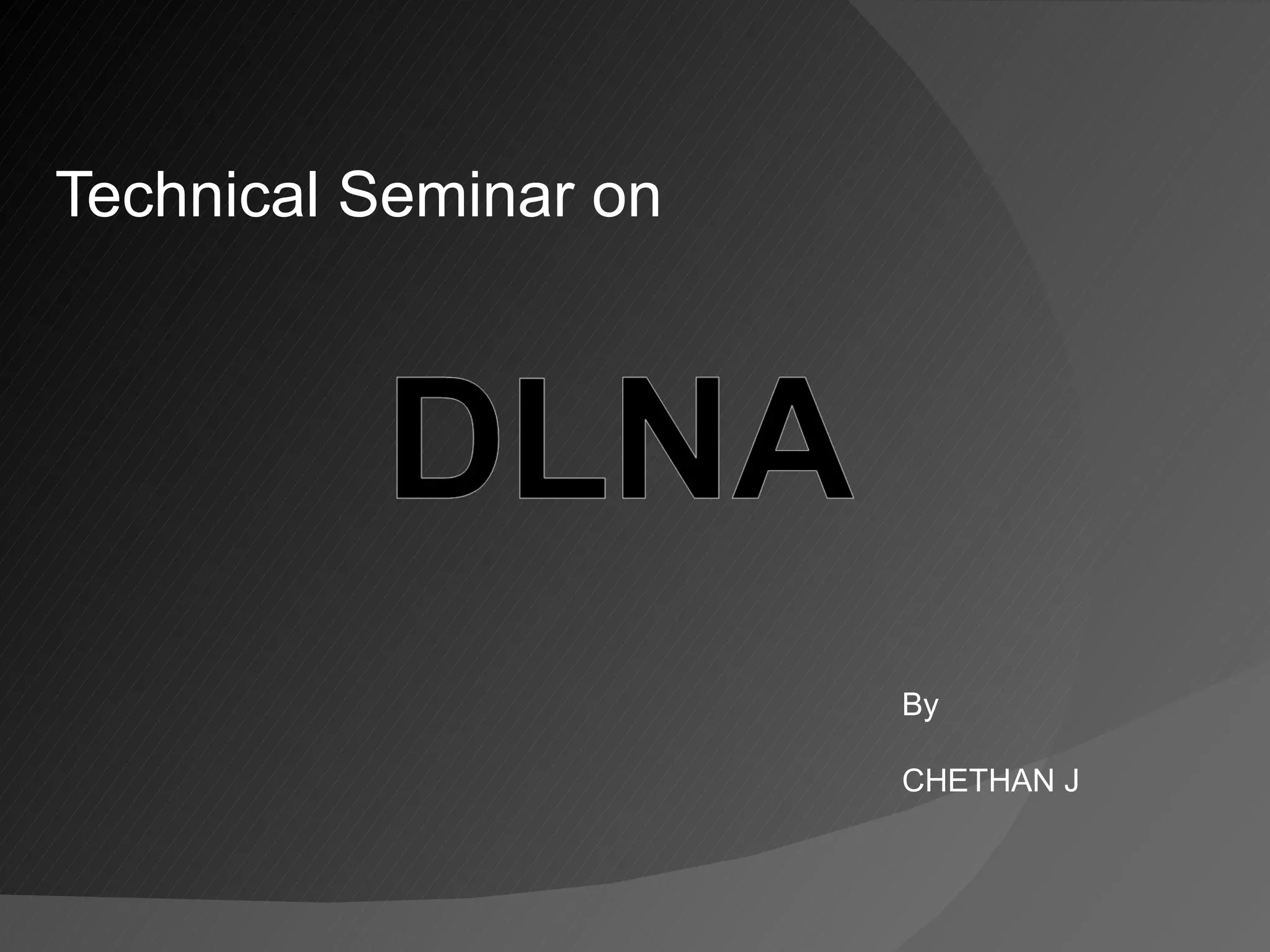 Technical Seminar on

DLNA

By

CHETHAN J